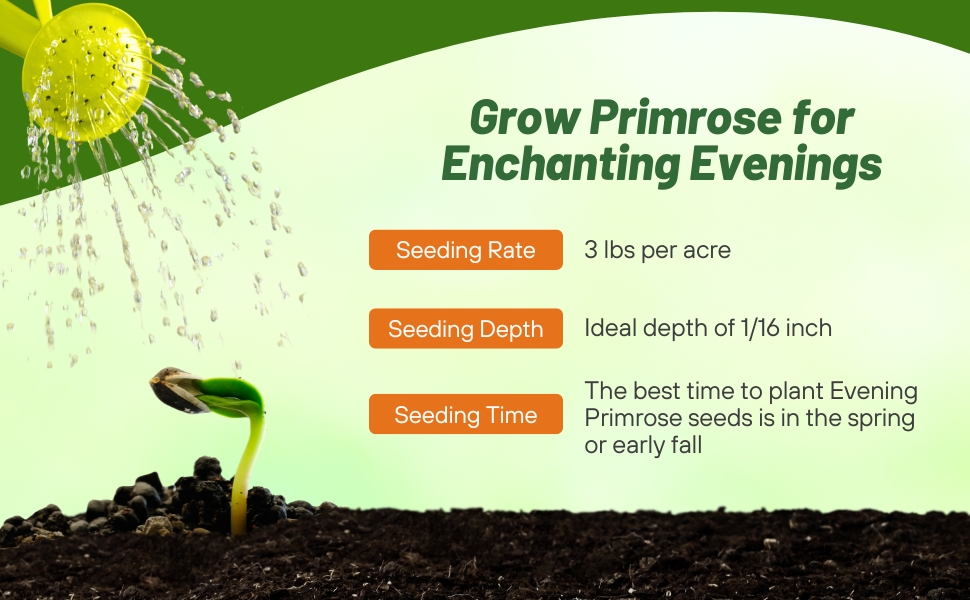 Grow Primrose for Enchanting Evenings

Seeding Rate
3 lbs per acre

Seeding Depth
Ideal depth of 1/16 inch

Seeding Time
The best time to plant Evening Primrose seeds is in the spring or early fall